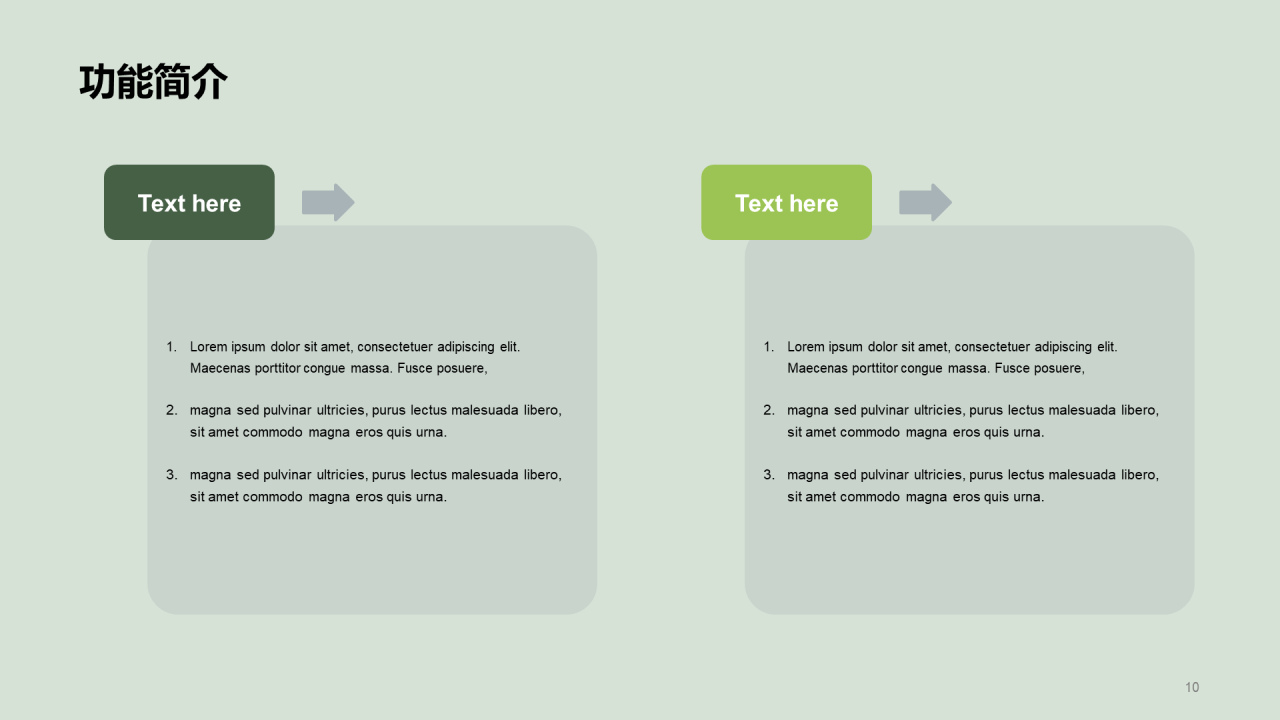 功能简介

Text here

1. Lorem ipsum dolor sit amet, consectetuer adipiscing elit. Maecenas porttitor congue massa. Fusce posuere,

2. magna sed pulvinar ultricies, purus lectus malesuada libero, sit amet commodo magna eros quis urna.

3. magna sed pulvinar ultricies, purus lectus malesuada libero, sit amet commodo magna eros quis urna.

Text here

1. Lorem ipsum dolor sit amet, consectetuer adipiscing elit. Maecenas porttitor congue massa. Fusce posuere,

2. magna sed pulvinar ultricies, purus lectus malesuada libero, sit amet commodo magna eros quis urna.

3. magna sed pulvinar ultricies, purus lectus malesuada libero, sit amet commodo magna eros quis urna.

10